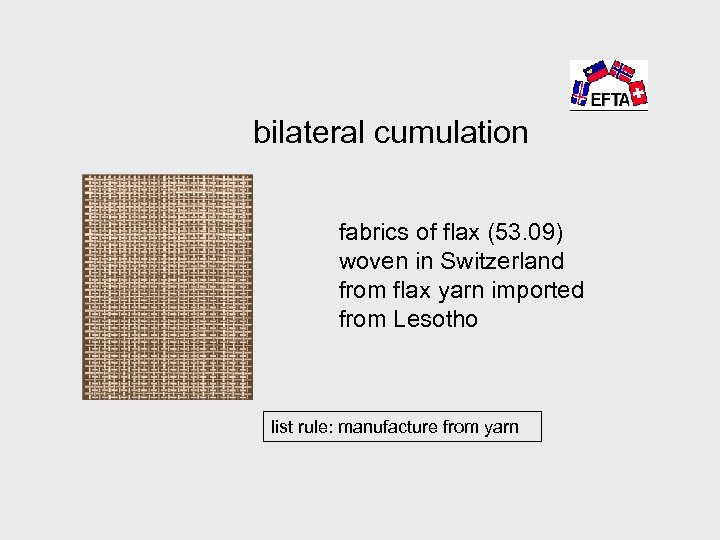 EFTA

bilateral cumulation

fabrics of flax (53.09) woven in Switzerland from flax yarn imported from Lesotho

list rule: manufacture from yarn